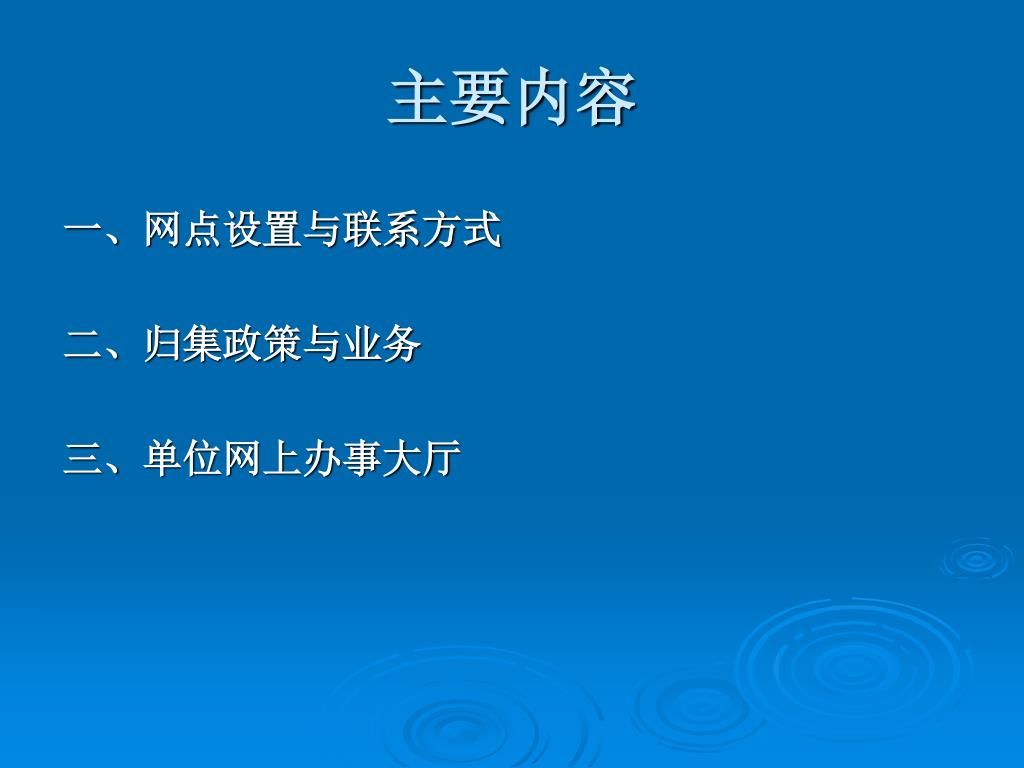 主要内容

一、网点设置与联系方式

二、归集政策与业务

三、单位网上办事大厅